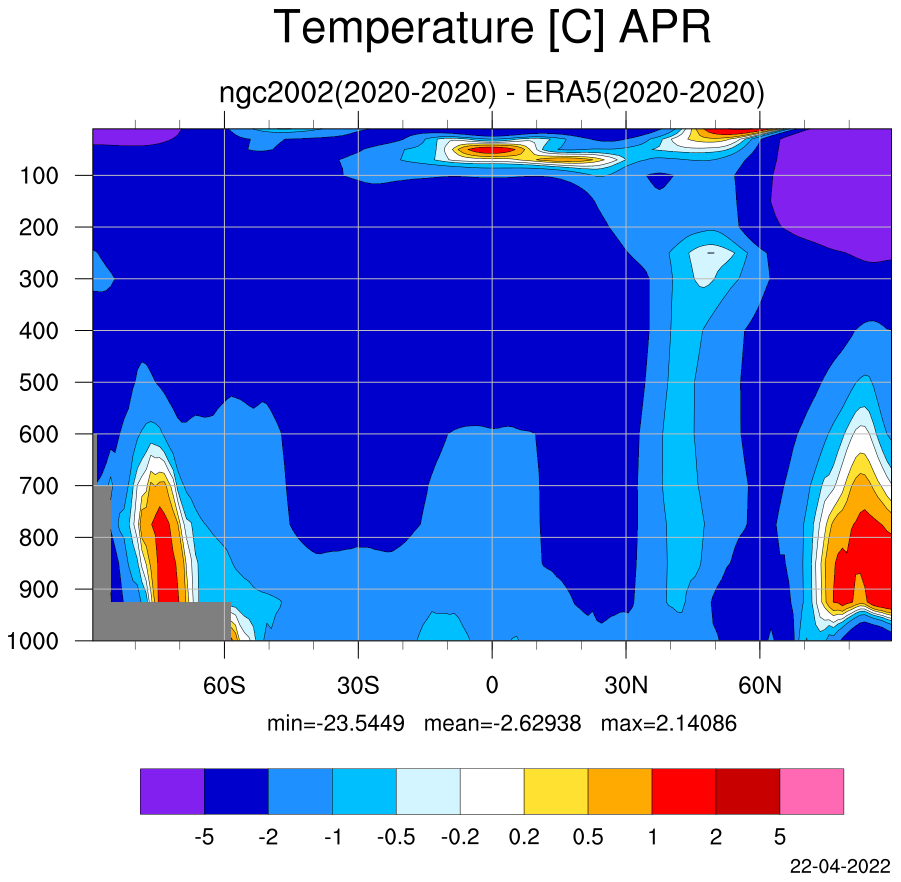 Temperature [C] APR
ngc2002(2020-2020) - ERA5(2020-2020)

100
200
300
400
500
600
700
800
900
1000

60S 30S 0 30N 60N

min=-23.5449 mean=-2.62938 max=2.14086

-5 -2 -1 -0.5 -0.2 0.2 0.5 1 2 5

22-04-2022